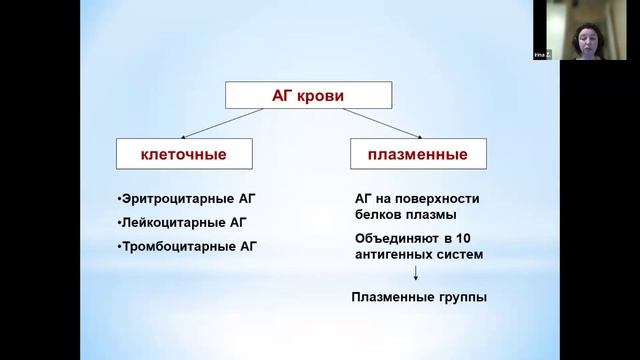 Irina Z.

АГ крови

клеточные

плазменные

•Эритроцитарные АГ
•Лейкоцитарные АГ
•Тромбоцитарные АГ

АГ на поверхности белков плазмы
Объединяют в 10 антигенных систем

Плазменные группы